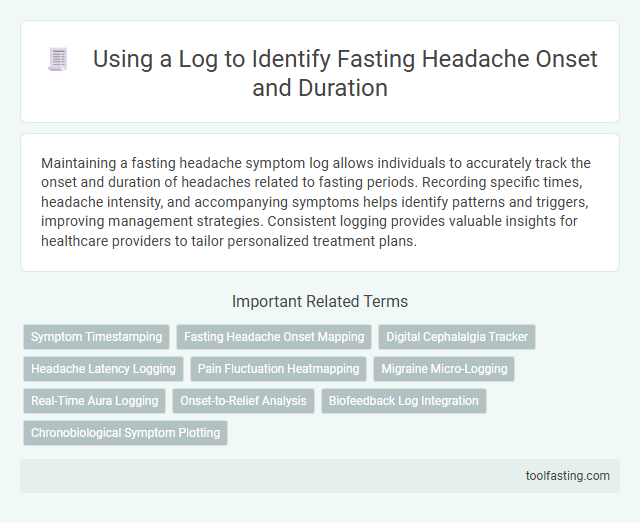 Using a Log to Identify Fasting Headache Onset and Duration

Maintaining a fasting headache symptom log allows individuals to accurately track the onset and duration of headaches related to fasting periods. Recording specific times, headache intensity, and accompanying symptoms helps identify patterns and triggers, improving management strategies. Consistent logging provides valuable insights for healthcare providers to tailor personalized treatment plans.

Important Related Terms

Symptom Timestamping

Fasting Headache Onset Mapping

Digital Cephalalgia Tracker

Headache Latency Logging

Pain Fluctuation Heatmapping

Migraine Micro-Logging

Real-Time Aura Logging

Onset-to-Relief Analysis

Biofeedback Log Integration

Chronobiological Symptom Plotting

toolfasting.com